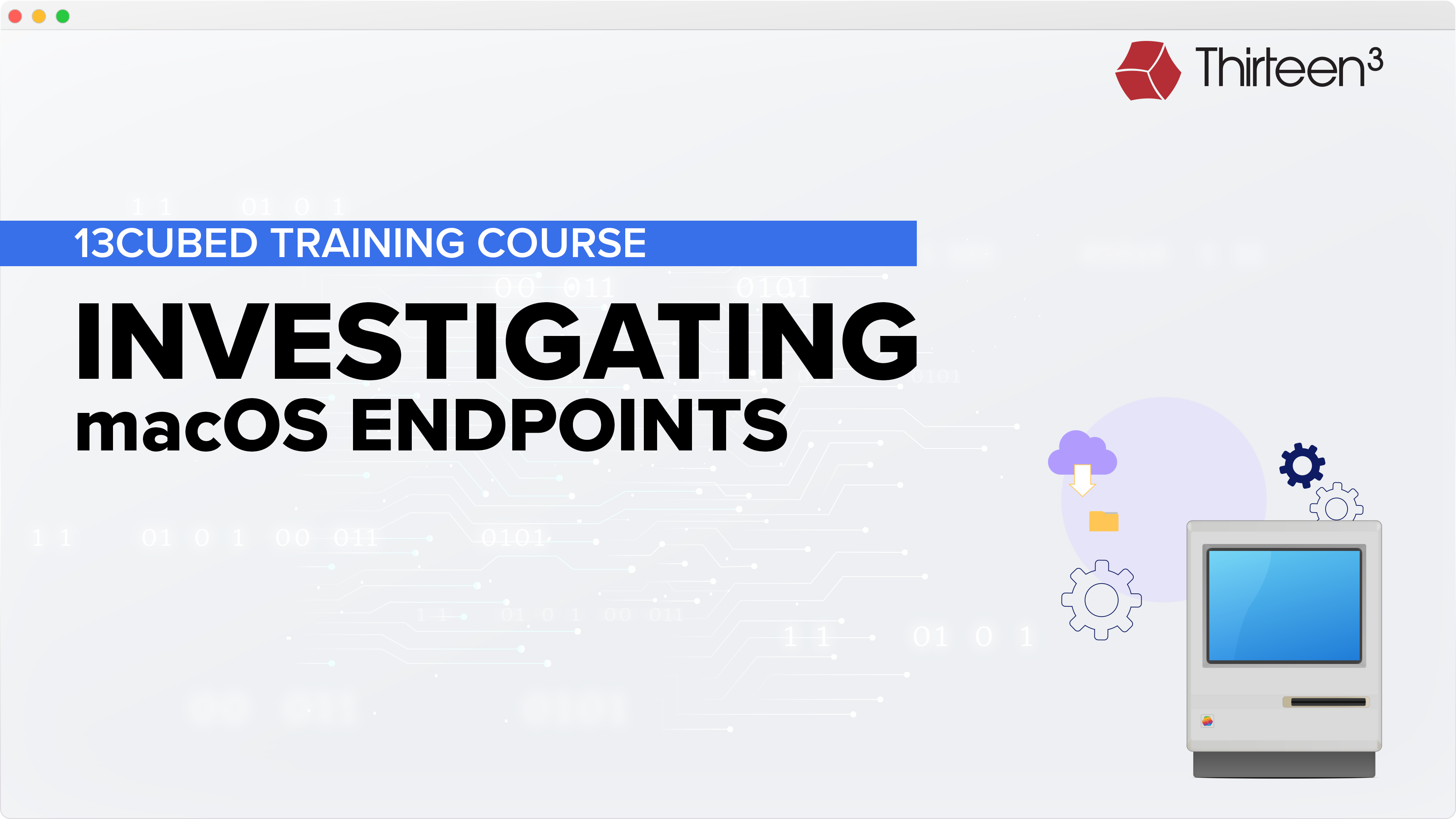 Thirteen$^3$

13CUBED TRAINING COURSE

INVESTIGATING

macOS ENDPOINTS